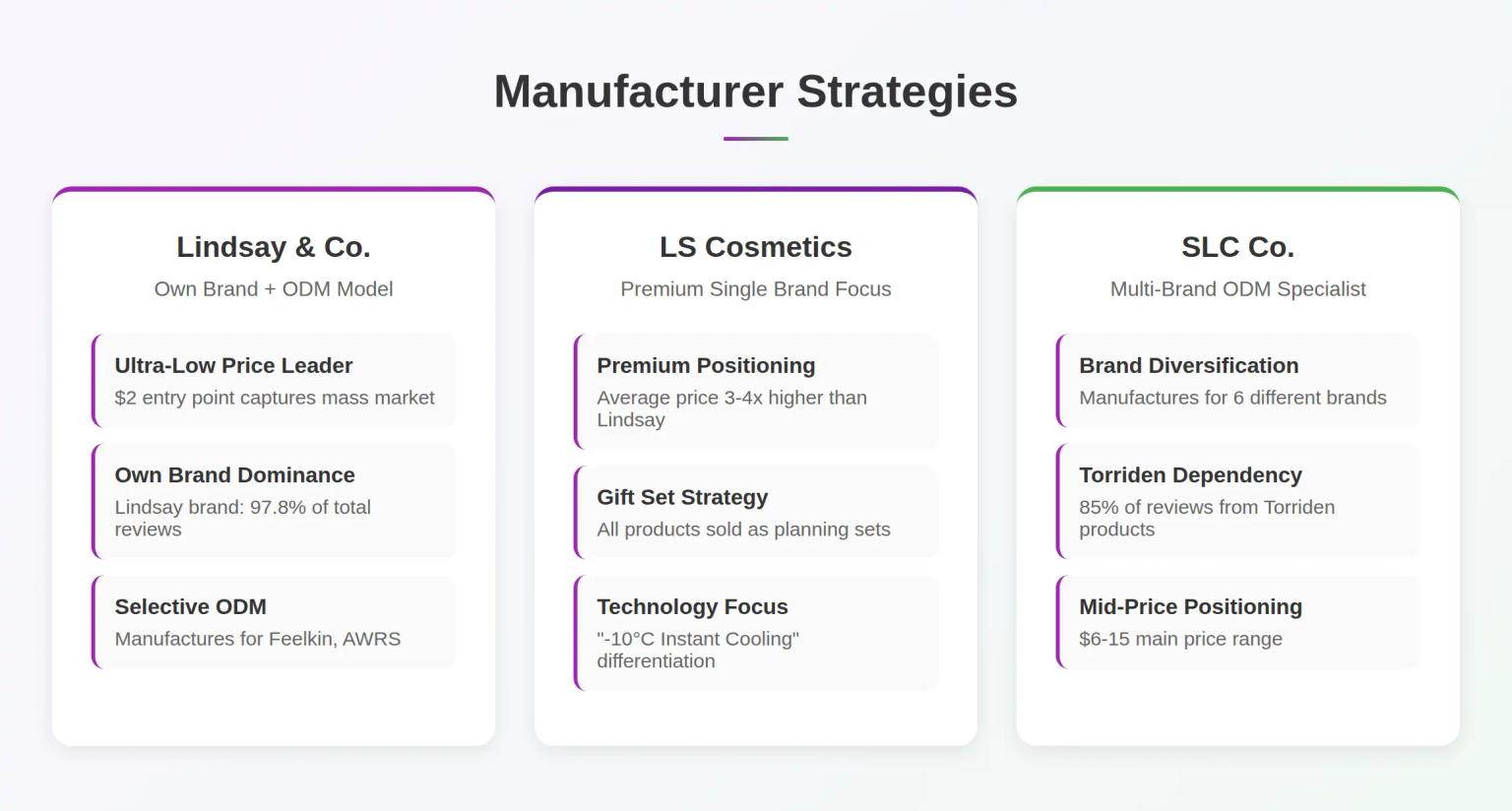 Manufacturer Strategies

Lindsay & Co.

Own Brand + ODM Model

Ultra-Low Price Leader

$2 entry point captures mass market

Own Brand Dominance

Lindsay brand: 97.8% of total reviews

Selective ODM

Manufactures for Feelkin, AWRS

LS Cosmetics

Premium Single Brand Focus

Premium Positioning

Average price 3-4x higher than Lindsay

Gift Set Strategy

All products sold as planning sets

Technology Focus

"-10°C Instant Cooling" differentiation

SLC Co.

Multi-Brand ODM Specialist

Brand Diversification

Manufactures for 6 different brands

Torriden Dependency

85% of reviews from Torriden products

Mid-Price Positioning

$6-15 main price range